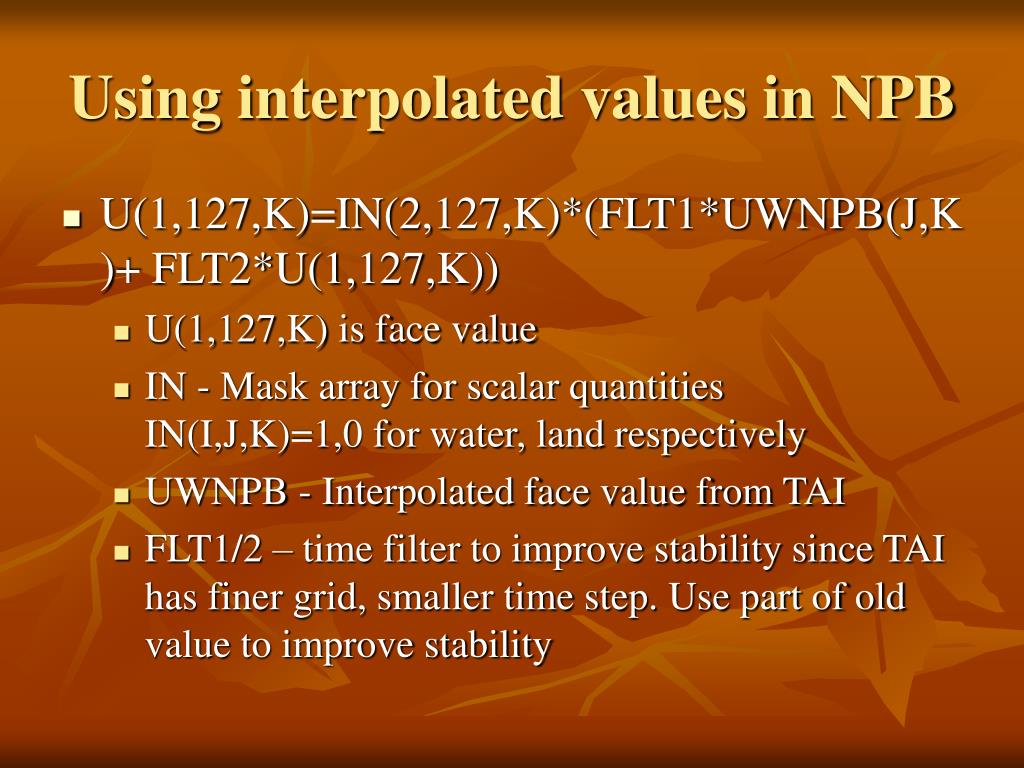 Using interpolated values in NPB

U(1,127,K)=IN(2,127,K)*(FLT1*UWNPB(J,K)+ FLT2*U(1,127,K))

U(1,127,K) is face value

IN - Mask array for scalar quantities IN(I,J,K)=1,0 for water, land respectively

UWNPB - Interpolated face value from TAI

FLT1/2 – time filter to improve stability since TAI has finer grid, smaller time step. Use part of old value to improve stability